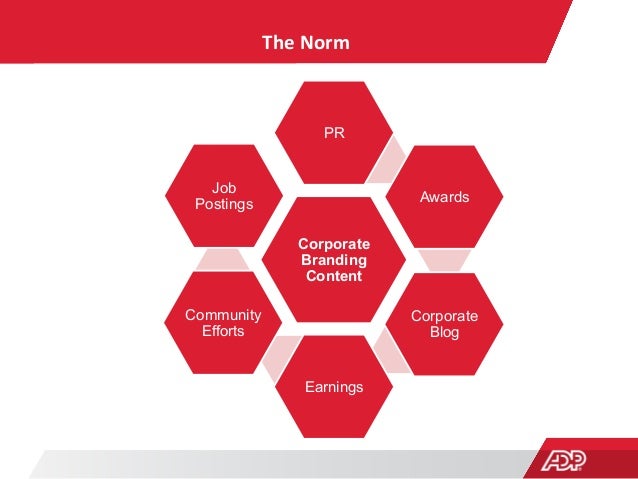 The Norm

Corporate Branding Content

PR

Awards

Corporate Blog

Earnings

Community Efforts

Job Postings

ADP